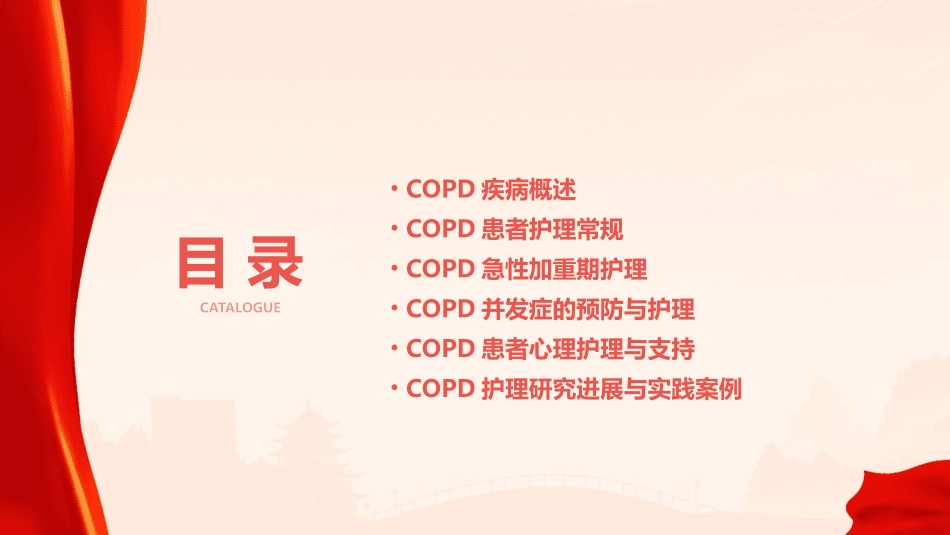 目录
CATALOGUE

· COPD 疾病概述
· COPD 患者护理常规
· COPD 急性加重期护理
· COPD 并发症的预防与护理
· COPD 患者心理护理与支持
· COPD 护理研究进展与实践案例